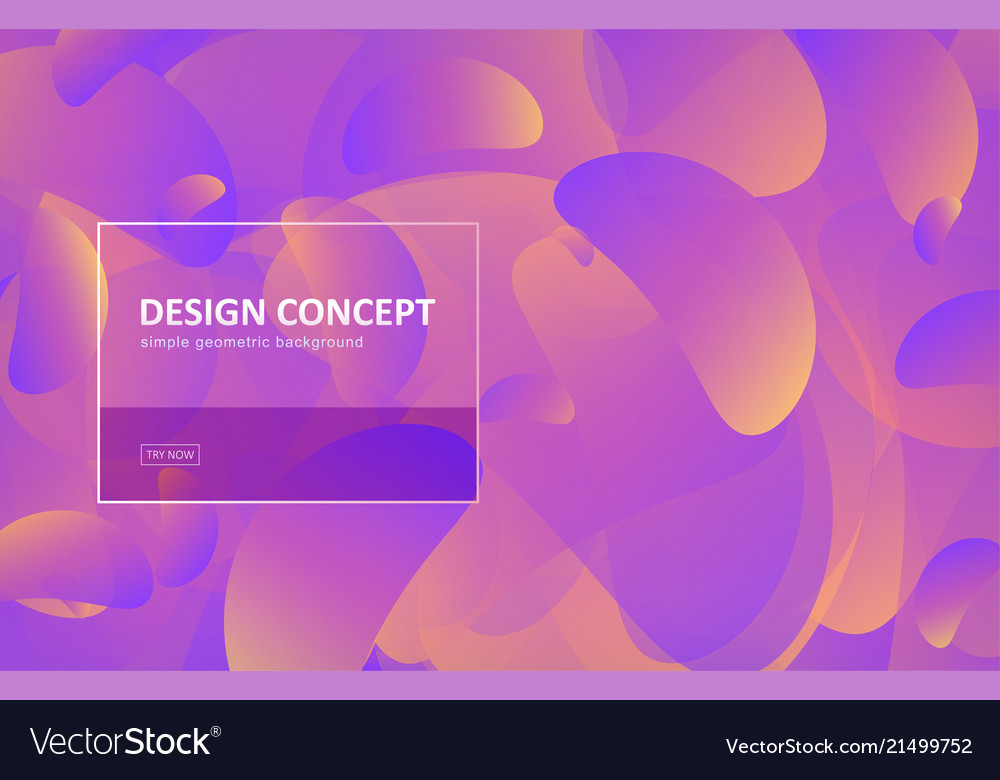 DESIGN CONCEPT
simple geometric background

TRY NOW

VectorStock®

VectorStock.com/21499752